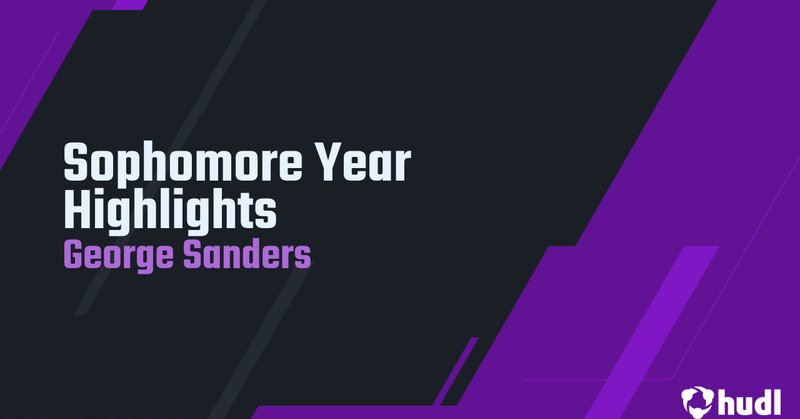 Sophomore Year Highlights
George Sanders

hudl